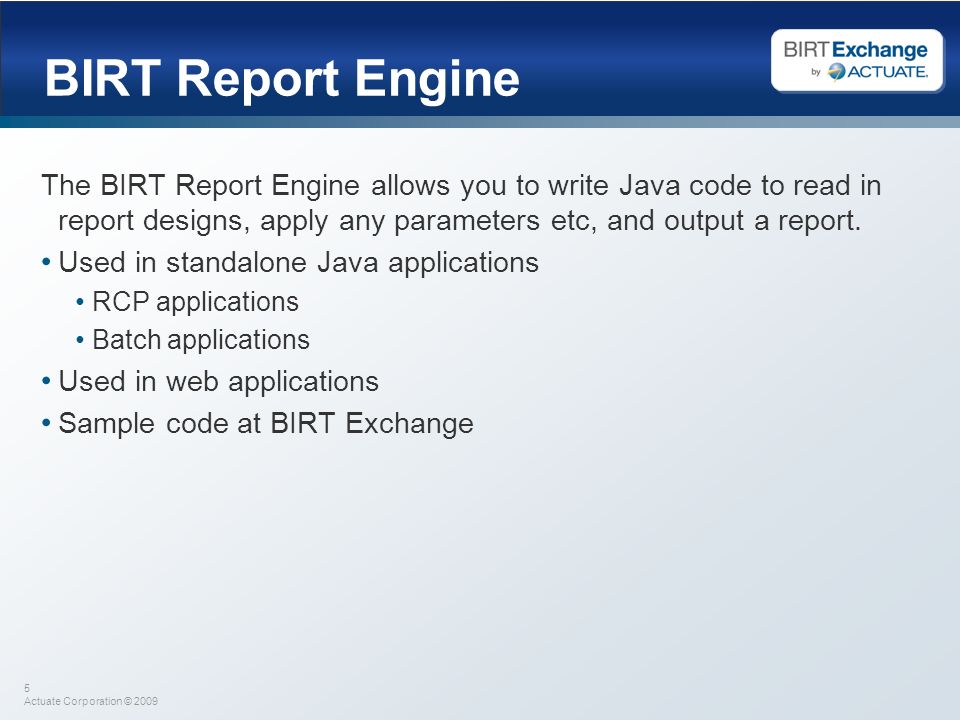 BIRT Report Engine

BIRT Exchange by ACTUATE.

The BIRT Report Engine allows you to write Java code to read in report designs, apply any parameters etc, and output a report.

• Used in standalone Java applications
  • RCP applications
  • Batch applications
• Used in web applications
• Sample code at BIRT Exchange

5
Actuate Corporation © 2009